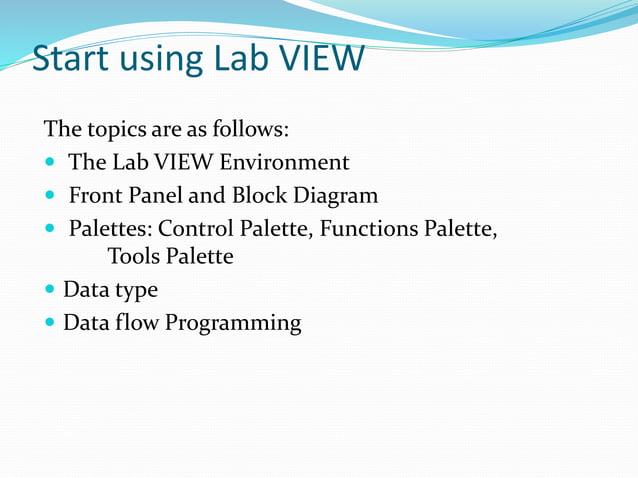 Start using Lab VIEW

The topics are as follows:

- The Lab VIEW Environment
- Front Panel and Block Diagram
- Palettes: Control Palette, Functions Palette, Tools Palette
- Data type
- Data flow Programming